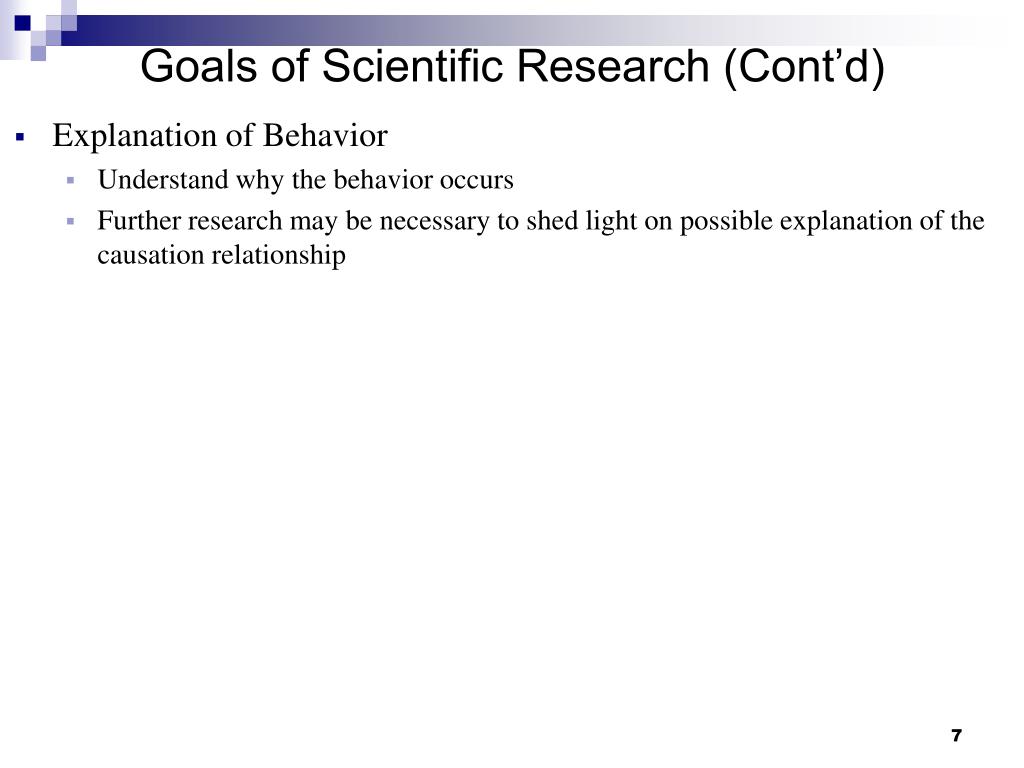 Goals of Scientific Research (Cont’d)

Explanation of Behavior

Understand why the behavior occurs

Further research may be necessary to shed light on possible explanation of the causation relationship

7